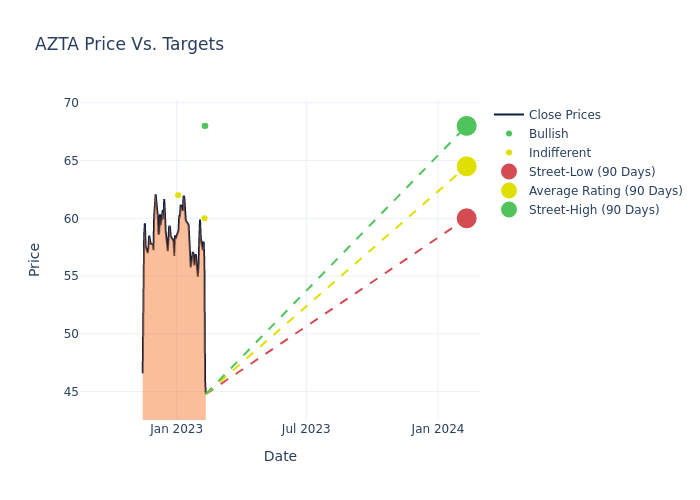 AZTA Price Vs. Targets

70
65
60
55
50
45

Price

Jan 2023
Jul 2023
Jan 2024

Date

Close Prices
Bullish
Indifferent
Street-Low (90 Days)
Average Rating (90 Days)
Street-High (90 Days)